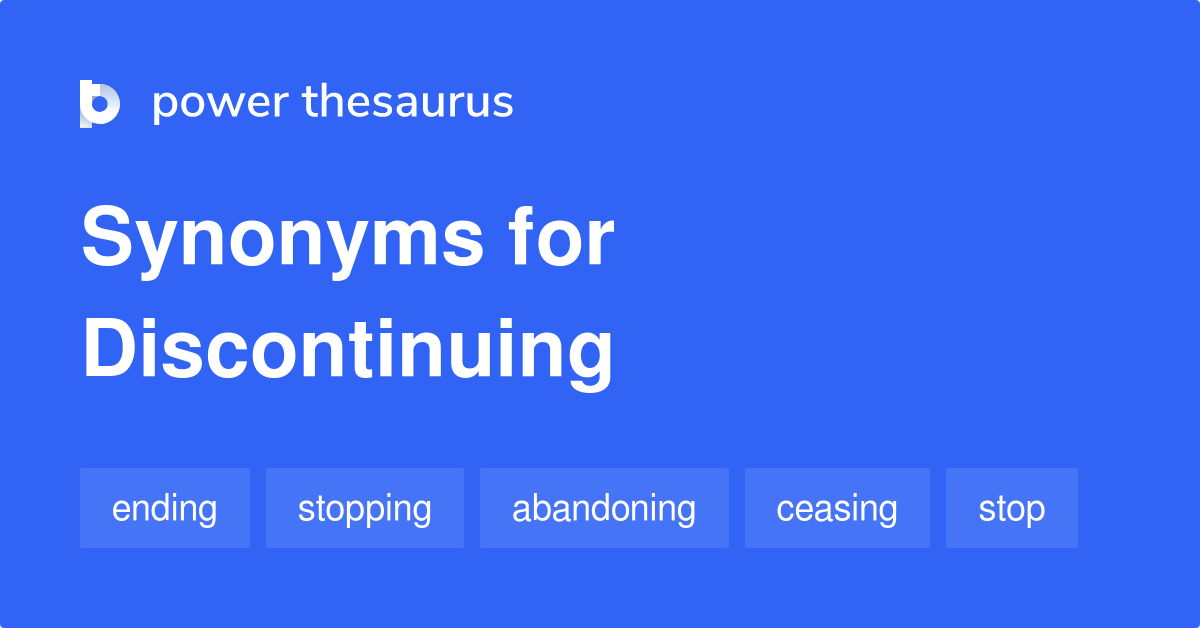 power thesaurus

Synonyms for Discontinuing

ending

stopping

abandoning

ceasing

stop